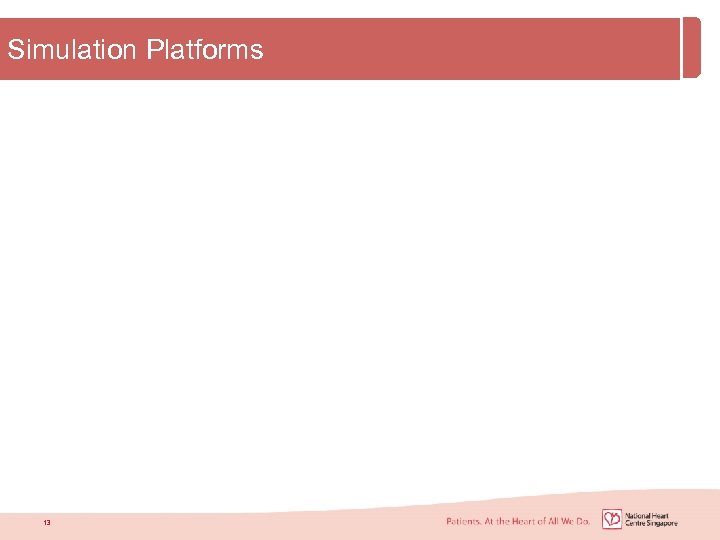 Simulation Platforms

13

Patients. At the Heart of All We Do.

National Heart Centre Singapore